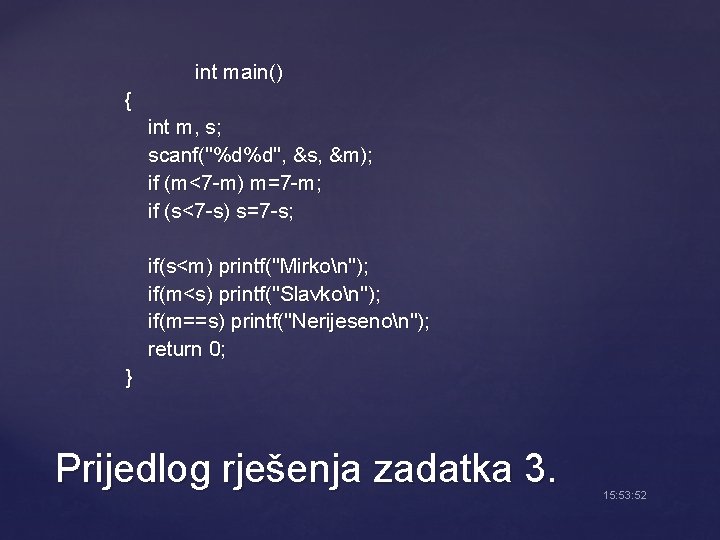 int main()
{
int m, s;
scanf("%d%d", &s, &m);
if (m<7-m) m=7-m;
if (s<7-s) s=7-s;

if(s<m) printf("Mirko\n");
if(m<s) printf("Slavko\n");
if(m==s) printf("Nerijeseno\n");
return 0;
}

Prijedlog rješenja zadatka 3.

15:53:52